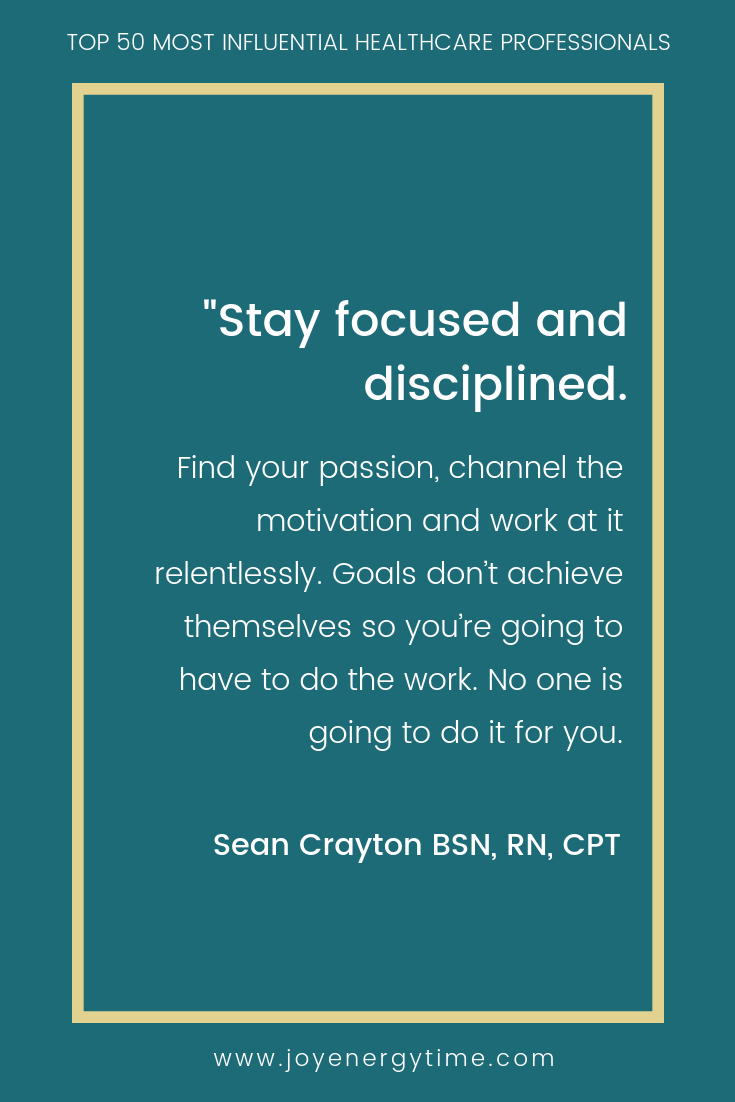 TOP 50 MOST INFLUENTIAL HEALTHCARE PROFESSIONALS

"Stay focused and disciplined.

Find your passion, channel the motivation and work at it relentlessly. Goals don't achieve themselves so you're going to have to do the work. No one is going to do it for you.

Sean Crayton BSN, RN, CPT

www.joyenergytime.com